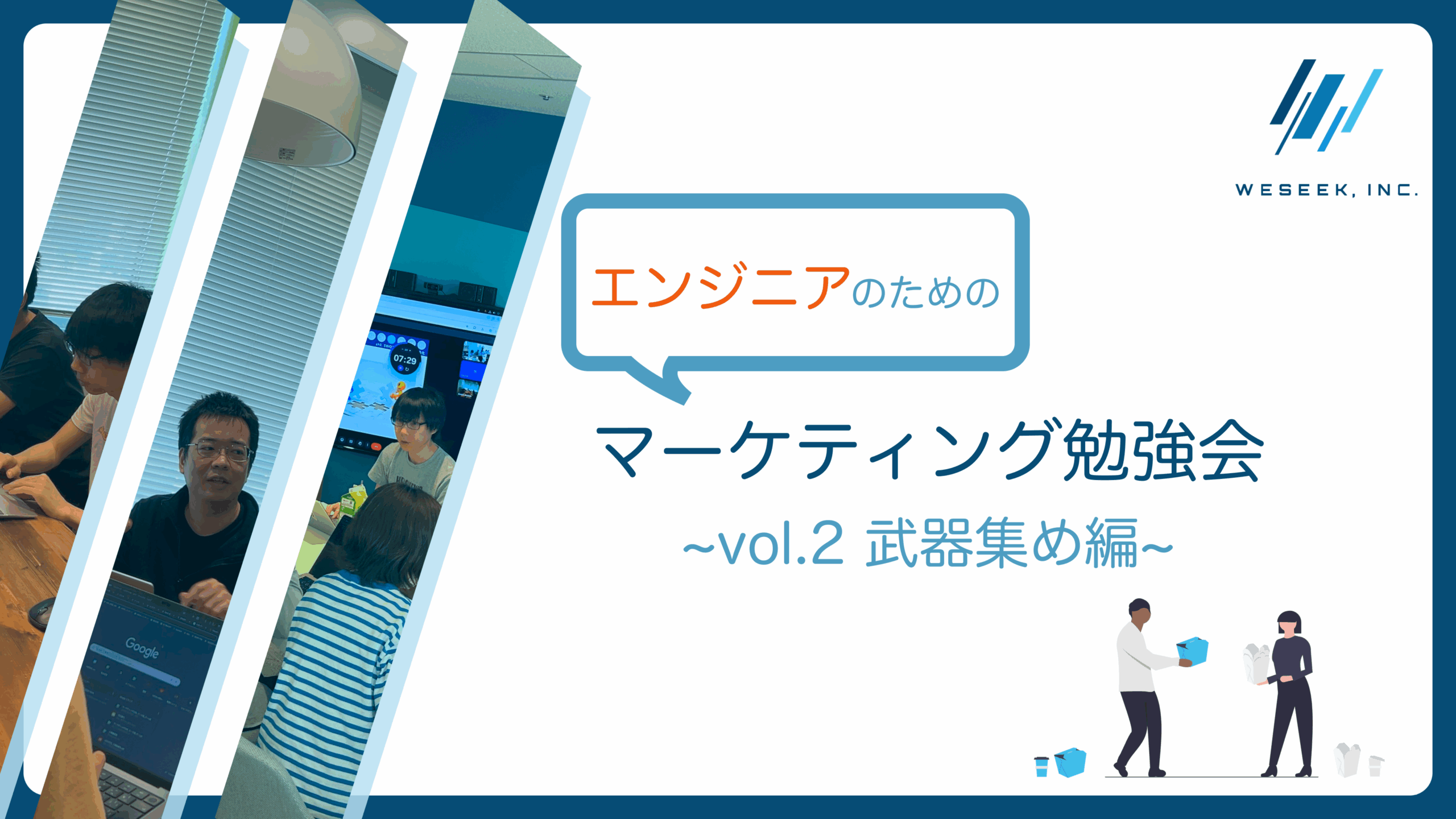 WESEEK, INC.

エンジニアのための

マーケティング勉強会

~vol.2 武器集め編~

07:29

Google